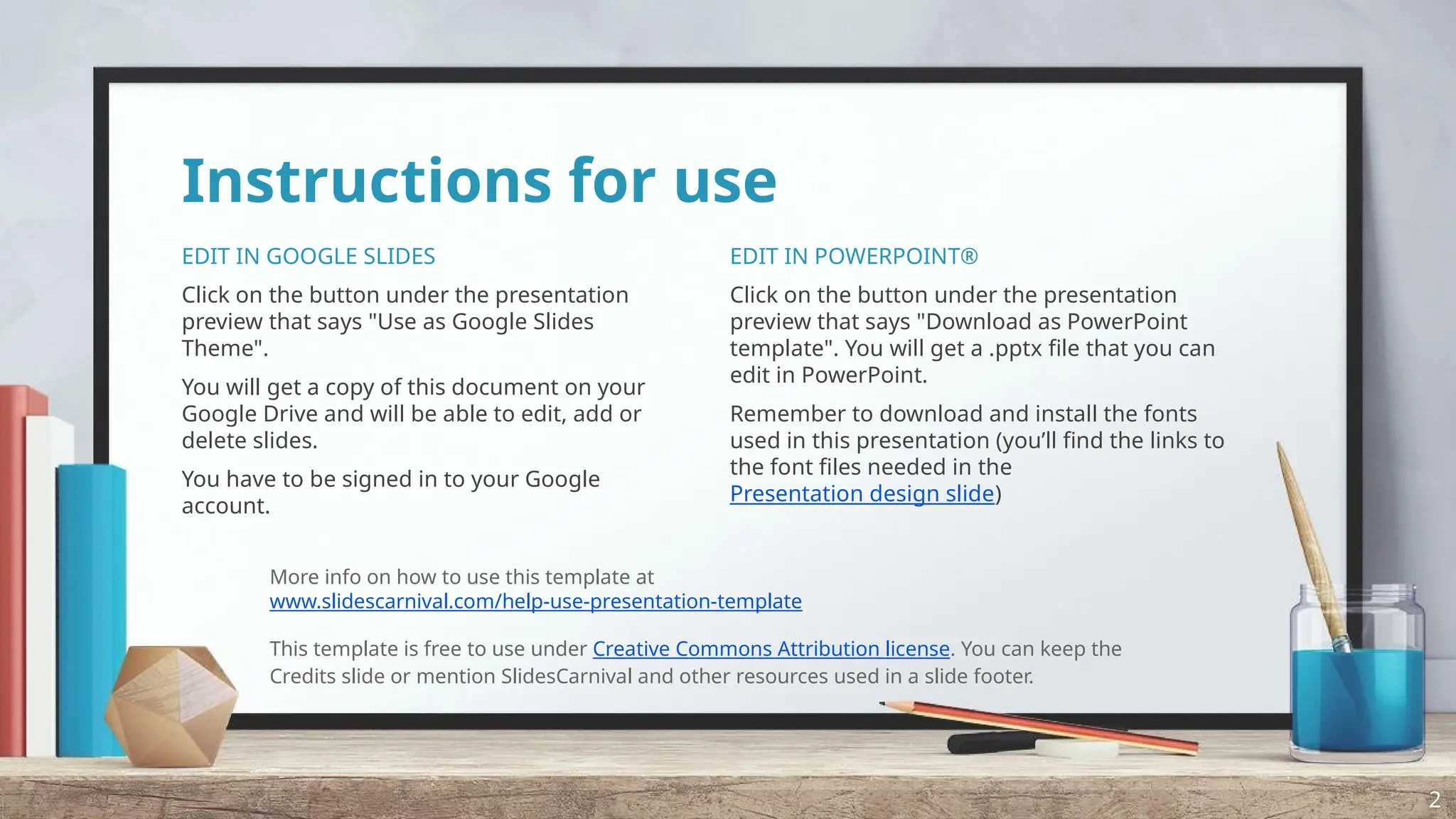 Instructions for use

EDIT IN GOOGLE SLIDES

Click on the button under the presentation preview that says "Use as Google Slides Theme".

You will get a copy of this document on your Google Drive and will be able to edit, add or delete slides.

You have to be signed in to your Google account.

EDIT IN POWERPOINT®

Click on the button under the presentation preview that says "Download as PowerPoint template". You will get a .pptx file that you can edit in PowerPoint.

Remember to download and install the fonts used in this presentation (you'll find the links to the font files needed in the Presentation design slide)

More info on how to use this template at www.slidescarnival.com/help-use-presentation-template

This template is free to use under Creative Commons Attribution license. You can keep the Credits slide or mention SlidesCarnival and other resources used in a slide footer.

2